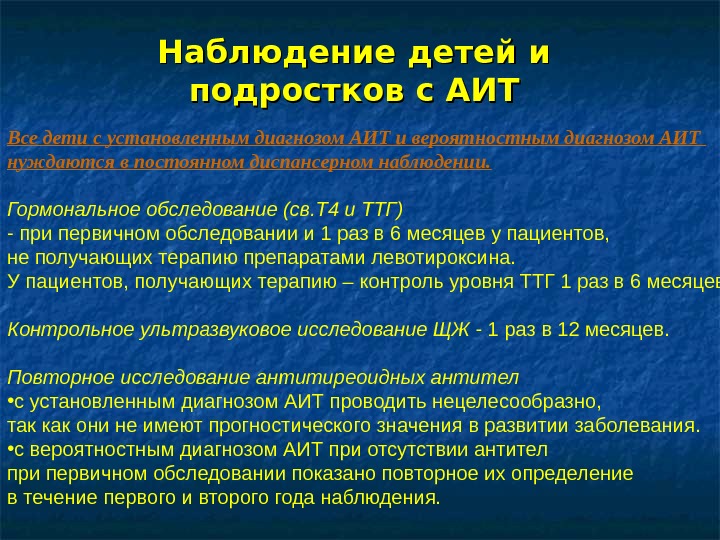 Наблюдение детей и подростков с АИТ

Все дети с установленным диагнозом АИТ и вероятностным диагнозом АИТ нуждаются в постоянном диспансерном наблюдении.

Гормональное обследование (св.Т4 и ТТГ)
- при первичном обследовании и 1 раз в 6 месяцев у пациентов, не получающих терапию препаратами левотироксина.
У пациентов, получающих терапию – контроль уровня ТТГ 1 раз в 6 месяцев

Контрольное ультразвуковое исследование ЩЖ - 1 раз в 12 месяцев.

Повторное исследование антитиреоидных антител
•с установленным диагнозом АИТ проводить нецелесообразно, так как они не имеют прогностического значения в развитии заболевания.
•с вероятностным диагнозом АИТ при отсутствии антител при первичном обследовании показано повторное их определение в течение первого и второго года наблюдения.